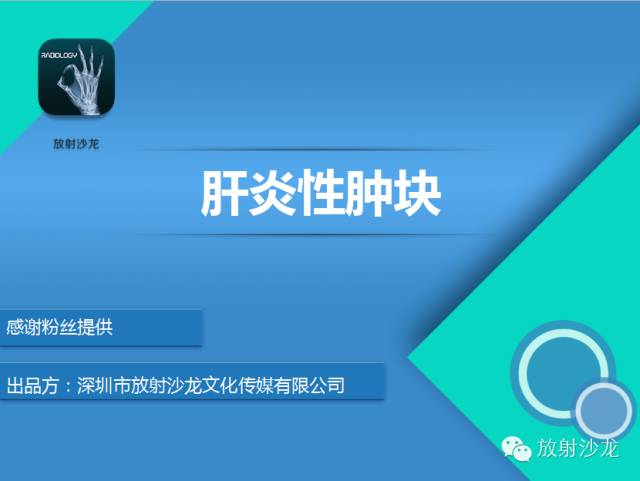 RADIOLOGY

放射沙龙

肝炎性肿块

感谢粉丝提供

出品方：深圳市放射沙龙文化传媒有限公司

放射沙龙